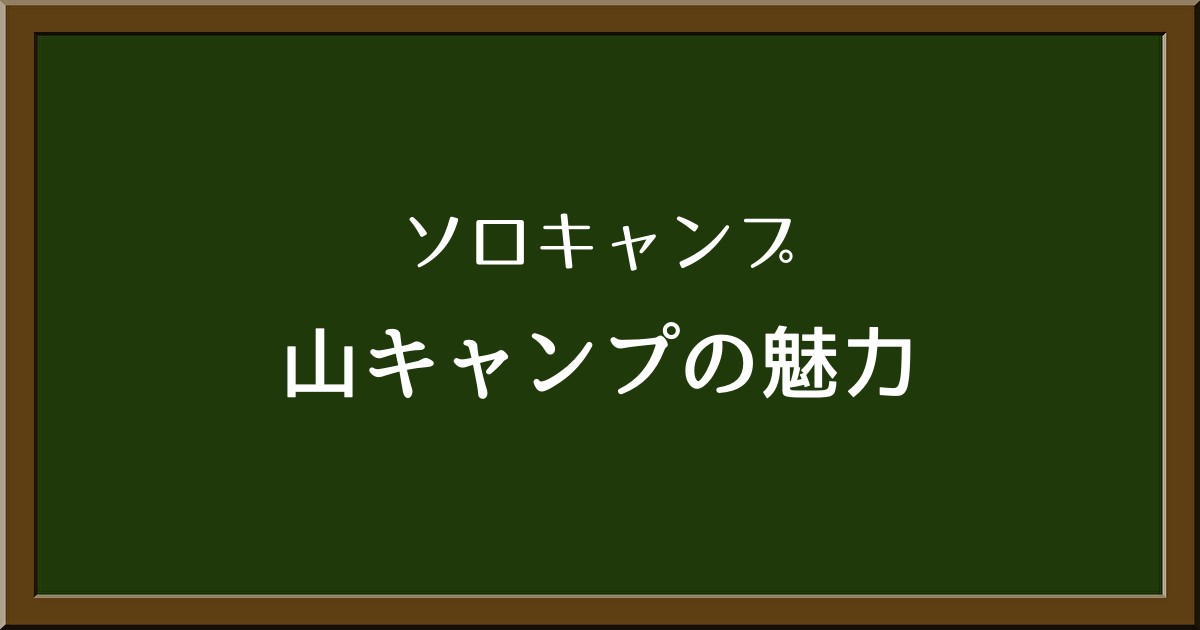 ソロキャンプ

山キャンプの魅力